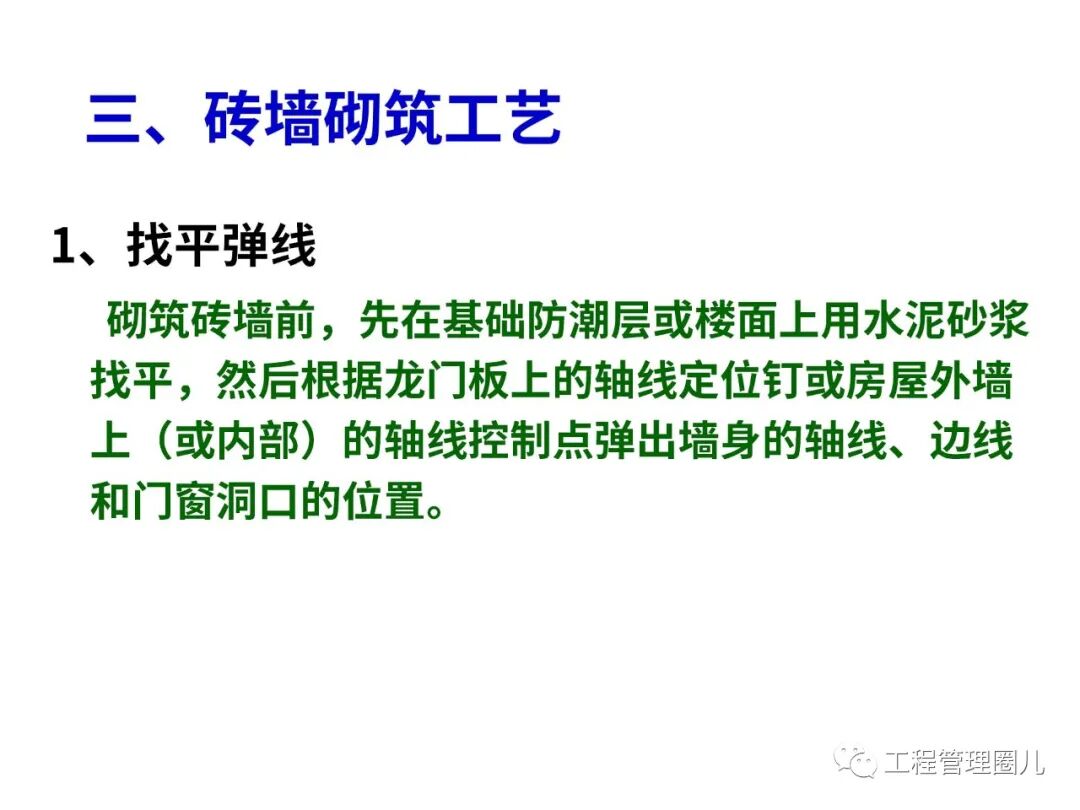 三、砖墙砌筑工艺

1、找平弹线

砌筑砖墙前，先在基础防潮层或楼面上用水泥砂浆找平，然后根据龙门板上的轴线定位钉或房屋外墙上（或内部）的轴线控制点弹出墙身的轴线、边线和门窗洞口的位置。

工程管理圈儿